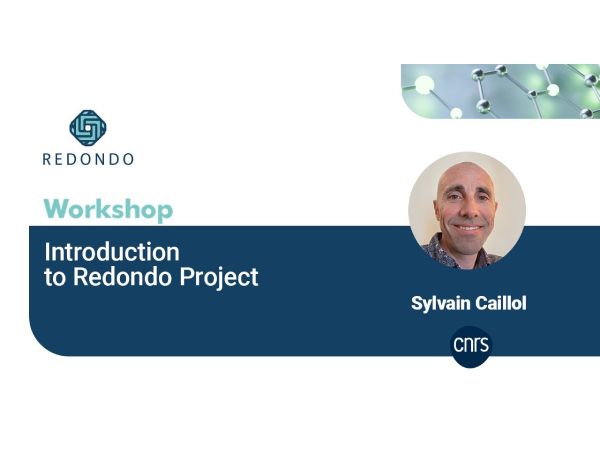 REDONDO

Workshop

Introduction to Redondo Project

Sylvain Caillol

cnrs